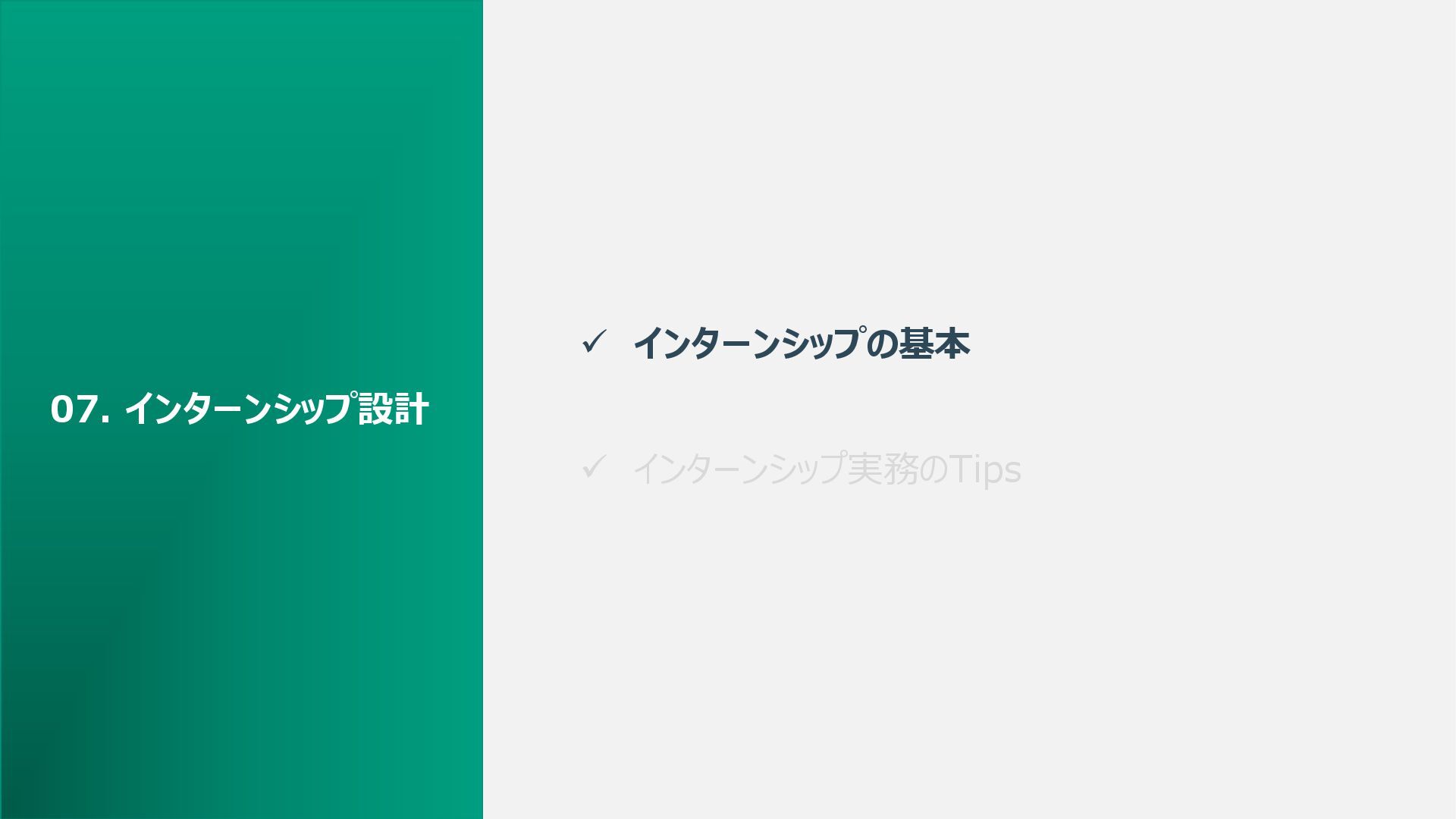 07. インターンシップ設計

✓ インターンシップの基本

✓ インターンシップ実務のTips